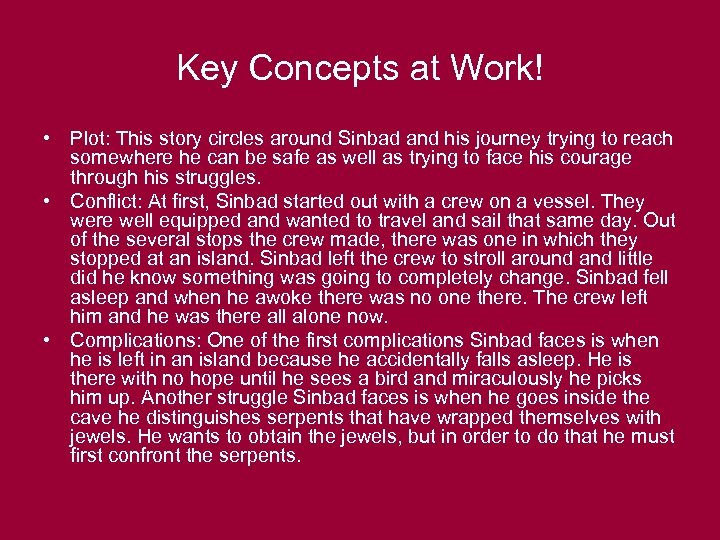 Key Concepts at Work!

• Plot: This story circles around Sinbad and his journey trying to reach somewhere he can be safe as well as trying to face his courage through his struggles.
• Conflict: At first, Sinbad started out with a crew on a vessel. They were well equipped and wanted to travel and sail that same day. Out of the several stops the crew made, there was one in which they stopped at an island. Sinbad left the crew to stroll around and little did he know something was going to completely change. Sinbad fell asleep and when he awoke there was no one there. The crew left him and he was there all alone now.
• Complications: One of the first complications Sinbad faces is when he is left in an island because he accidentally falls asleep. He is there with no hope until he sees a bird and miraculously he picks him up. Another struggle Sinbad faces is when he goes inside the cave he distinguishes serpents that have wrapped themselves with jewels. He wants to obtain the jewels, but in order to do that he must first confront the serpents.